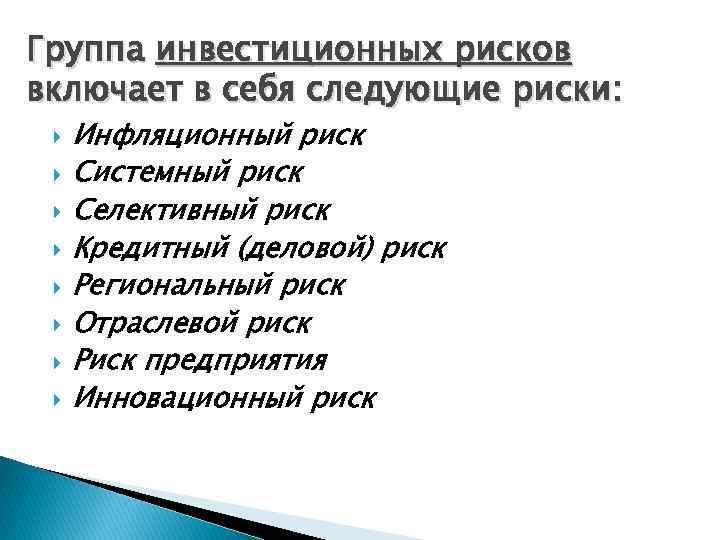 Группа инвестиционных рисков включает в себя следующие риски:

Инфляционный риск
Системный риск
Селективный риск
Кредитный (деловой) риск
Региональный риск
Отраслевой риск
Риск предприятия
Инновационный риск